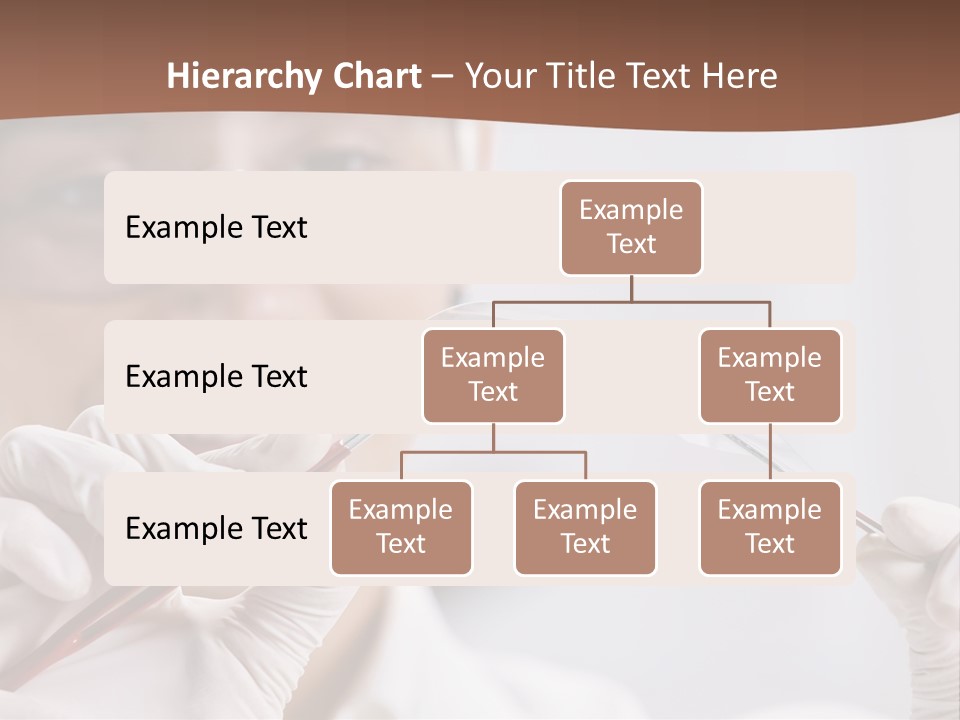 Hierarchy Chart – Your Title Text Here

Example Text

Example Text

Example Text

Example Text

Example Text

Example Text

Example Text

Example Text

Example Text